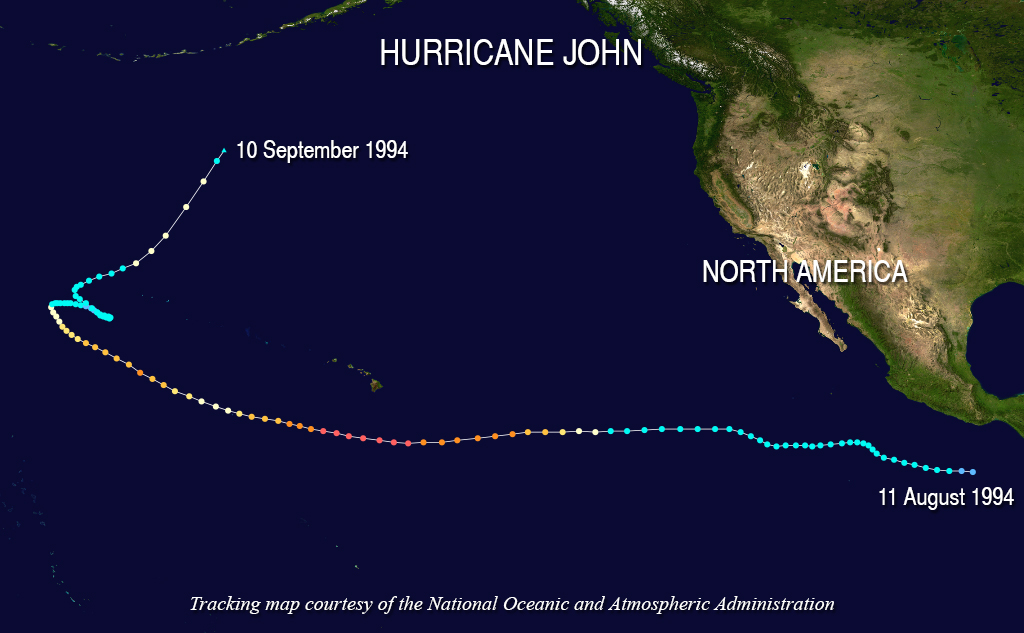 HURRICANE JOHN

10 September 1994

NORTH AMERICA

11 August 1994

Tracking map courtesy of the National Oceanic and Atmospheric Administration